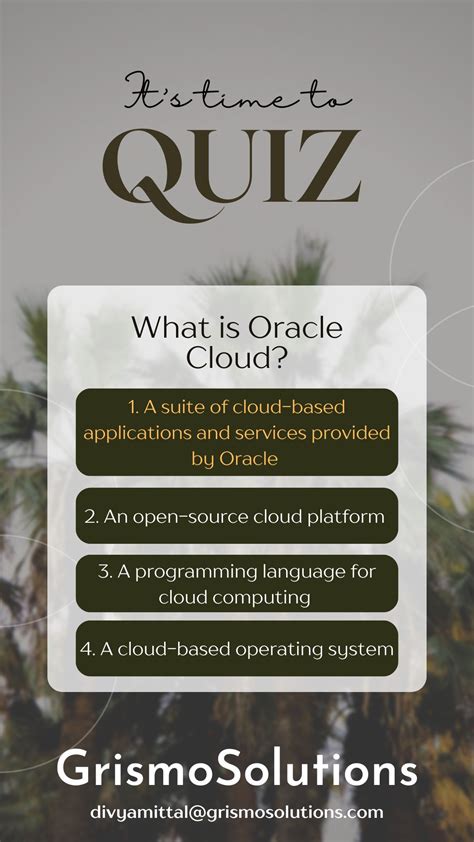 It's time to
QUIZ

What is Oracle Cloud?

1. A suite of cloud-based applications and services provided by Oracle

2. An open-source cloud platform

3. A programming language for cloud computing

4. A cloud-based operating system

GrismoSolutions

divyamittal@grismosolutions.com